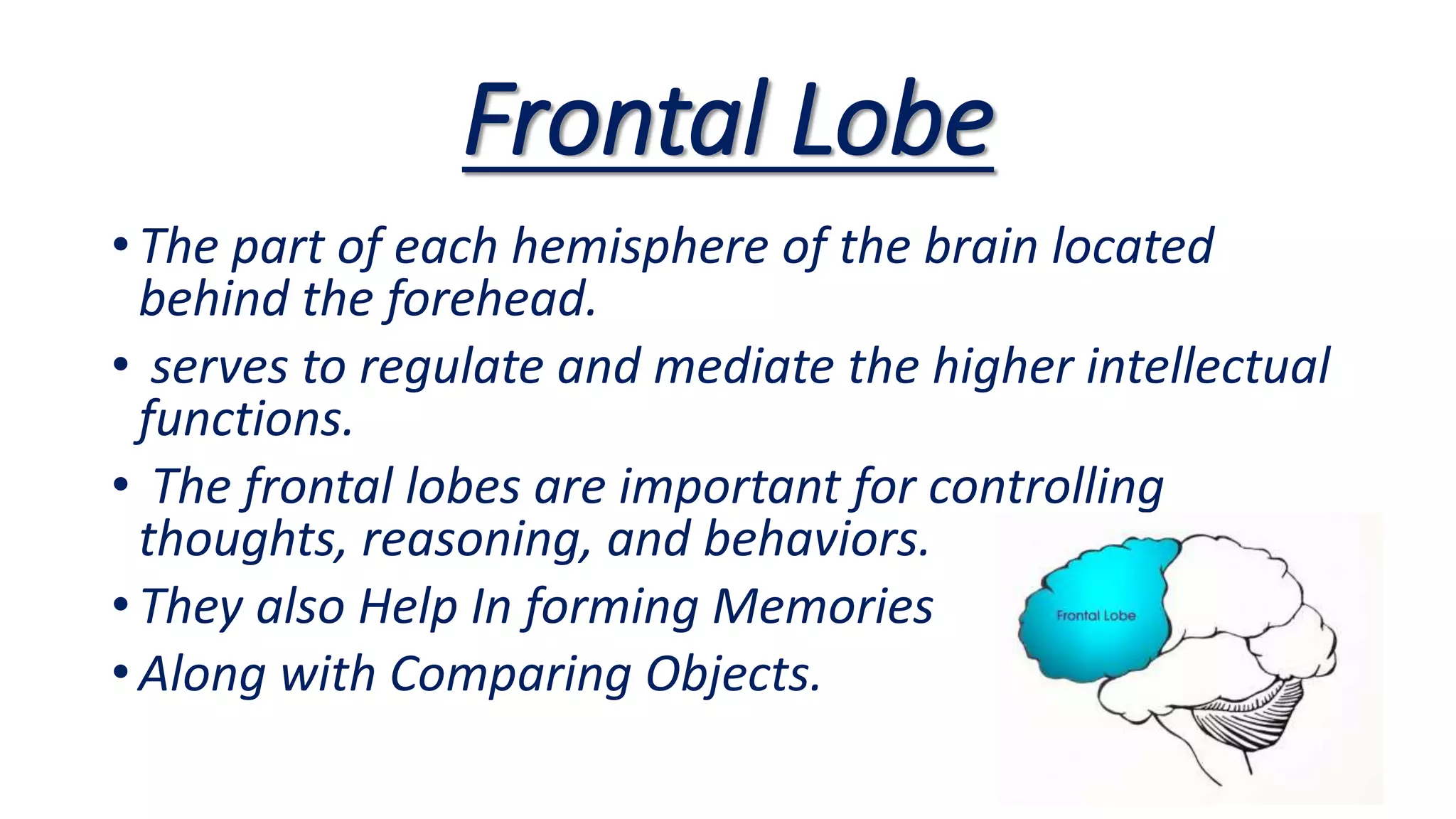 Frontal Lobe

• The part of each hemisphere of the brain located behind the forehead.

• serves to regulate and mediate the higher intellectual functions.

• The frontal lobes are important for controlling thoughts, reasoning, and behaviors.

• They also Help In forming Memories

• Along with Comparing Objects.

Frontal Lobe